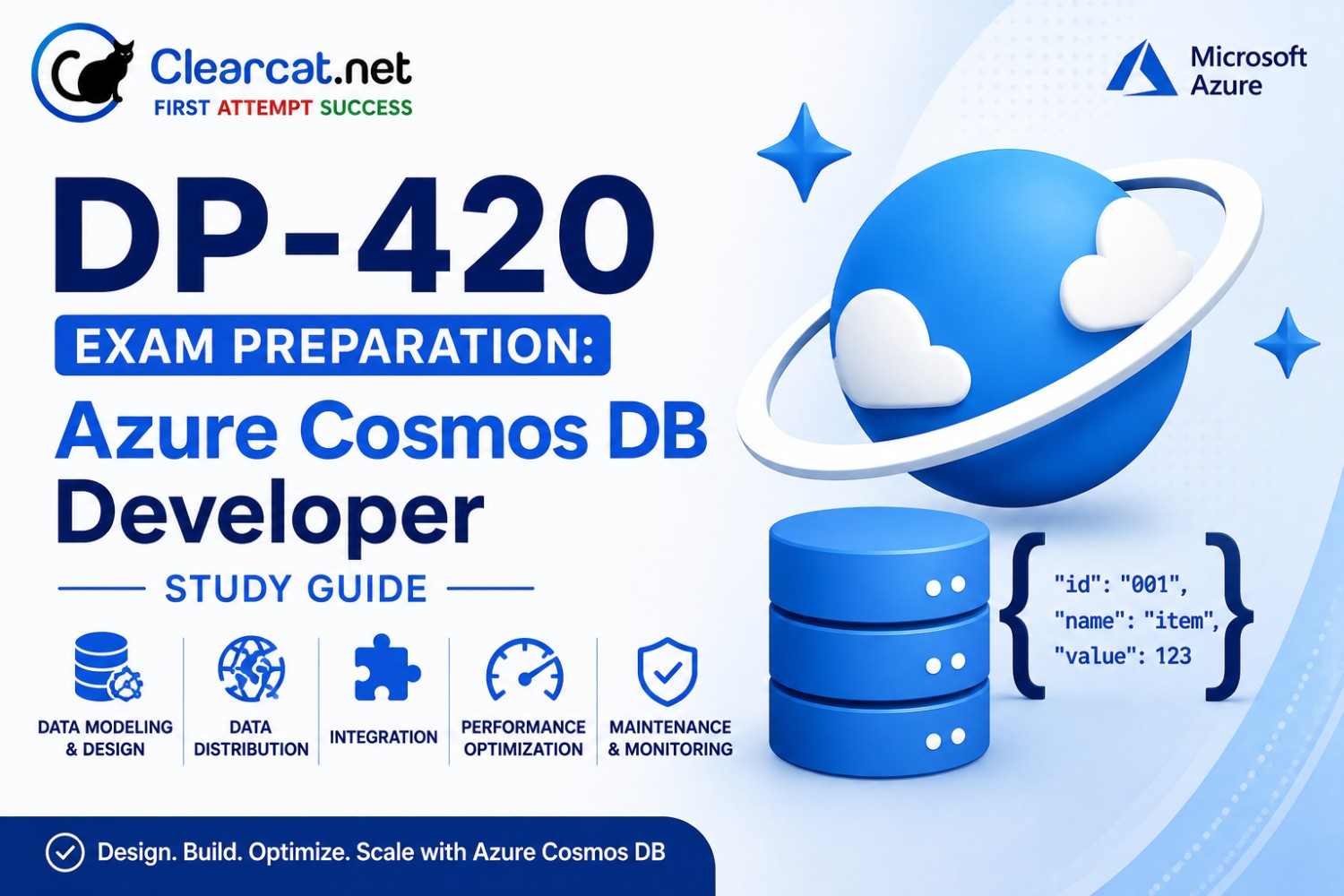 Clearcat.net
FIRST ATTEMPT SUCCESS

Microsoft Azure

DP-420

EXAM PREPARATION:

Azure Cosmos DB Developer

STUDY GUIDE

DATA MODELING & DESIGN

DATA DISTRIBUTION

INTEGRATION

PERFORMANCE OPTIMIZATION

MAINTENANCE & MONITORING

{
"id": "001",
"name": "item",
"value": 123
}

Design. Build. Optimize. Scale with Azure Cosmos DB